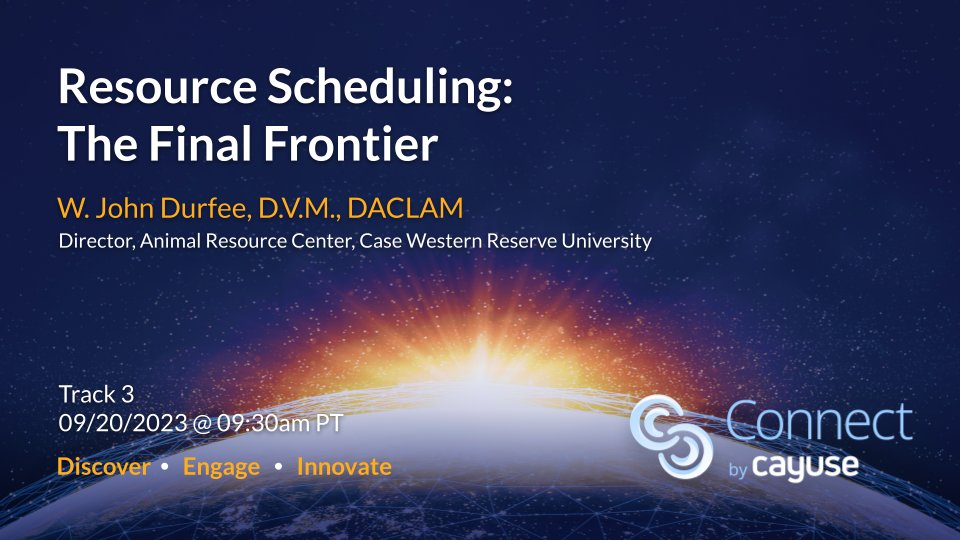 Resource Scheduling:
The Final Frontier

W. John Durfee, D.V.M., DACLAM
Director, Animal Resource Center, Case Western Reserve University

Track 3
09/20/2023 @ 09:30am PT

Discover • Engage • Innovate

Connect
by cayuse